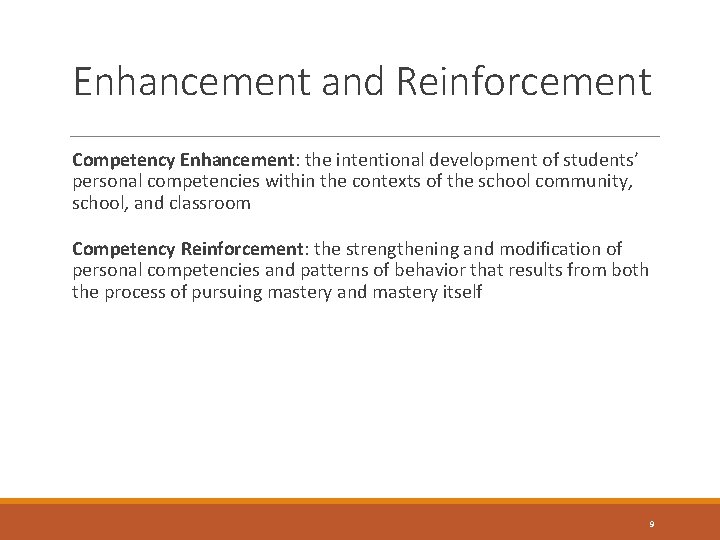 Enhancement and Reinforcement

Competency Enhancement: the intentional development of students' personal competencies within the contexts of the school community, school, and classroom

Competency Reinforcement: the strengthening and modification of personal competencies and patterns of behavior that results from both the process of pursuing mastery and mastery itself

9